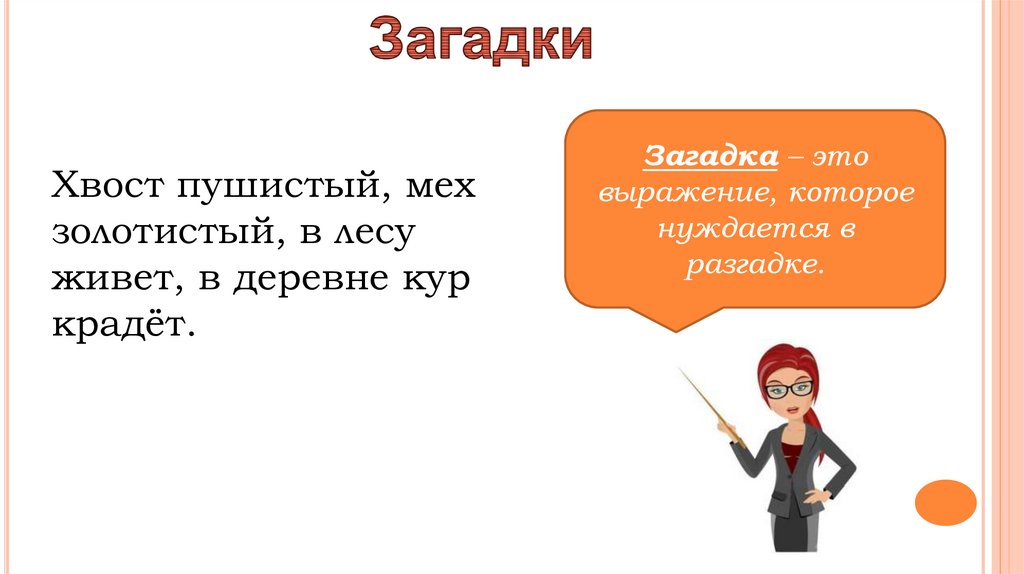 Загадки

Хвост пушистый, мех золотистый, в лесу живет, в деревне кур крадёт.

Загадка – это выражение, которое нуждается в разгадке.